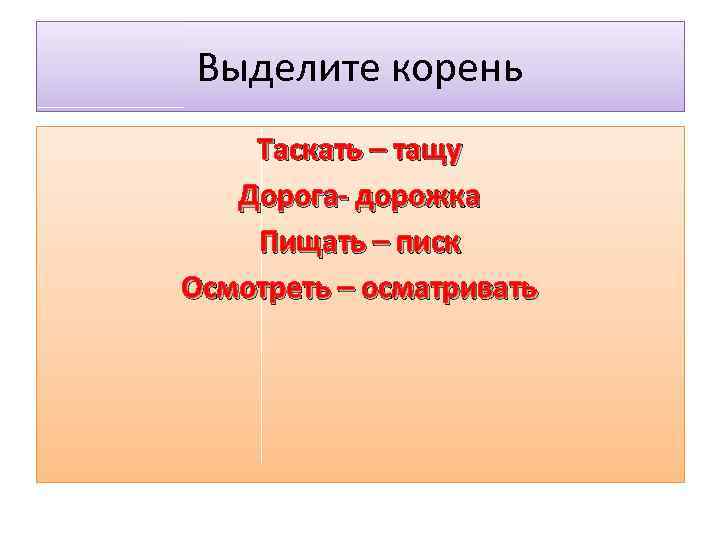 Выделите корень

Таскать – тащу

Дорога- дорожка

Пищать – писк

Осмотреть – осматривать